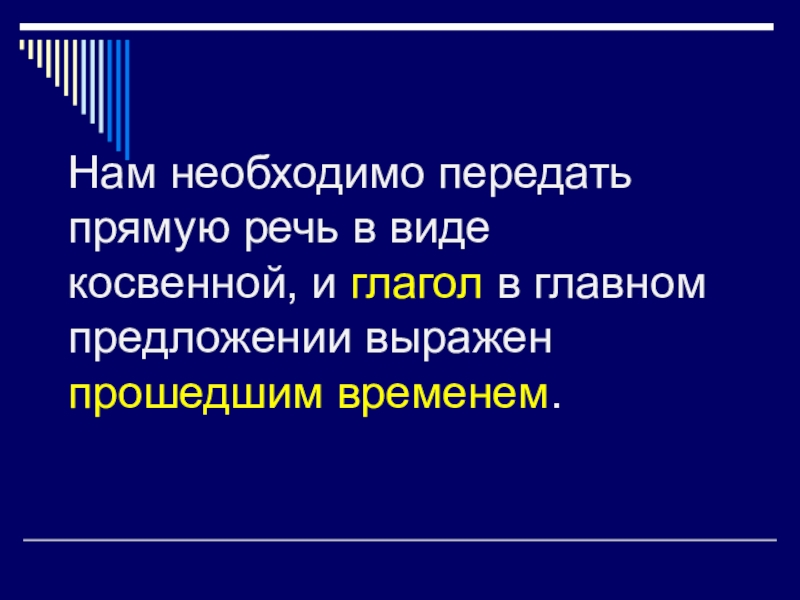 Нам необходимо передать прямую речь в виде косвенной, и глагол в главном предложении выражен прошедшим временем.